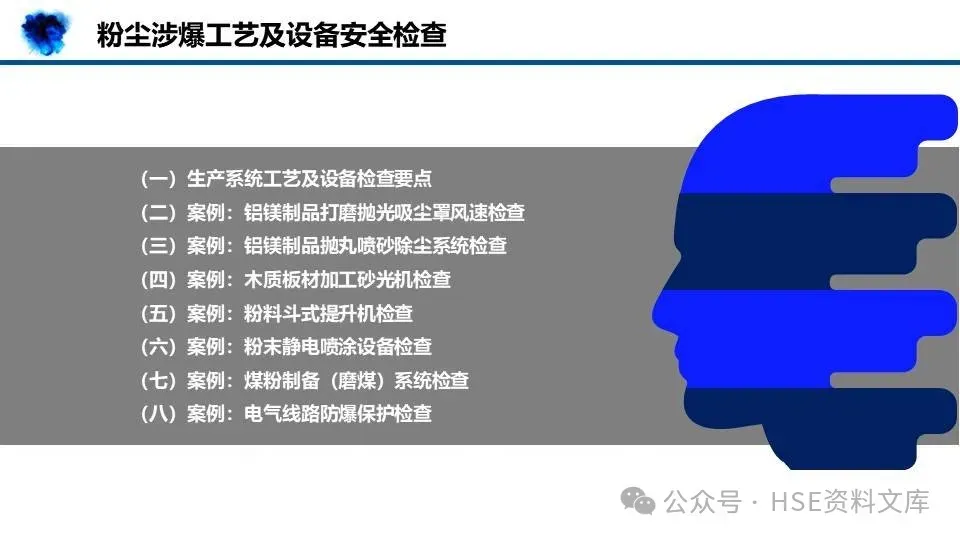 粉尘涉爆工艺及设备安全检查

（一）生产系统工艺及设备检查要点
（二）案例：铝镁制品打磨抛光吸尘罩风速检查
（三）案例：铝镁制品抛丸喷砂除尘系统检查
（四）案例：木质板材加工砂光机检查
（五）案例：粉料斗式提升机检查
（六）案例：粉末静电喷涂设备检查
（七）案例：煤粉制备（磨煤）系统检查
（八）案例：电气线路防爆保护检查

公众号 · HSE资料文库